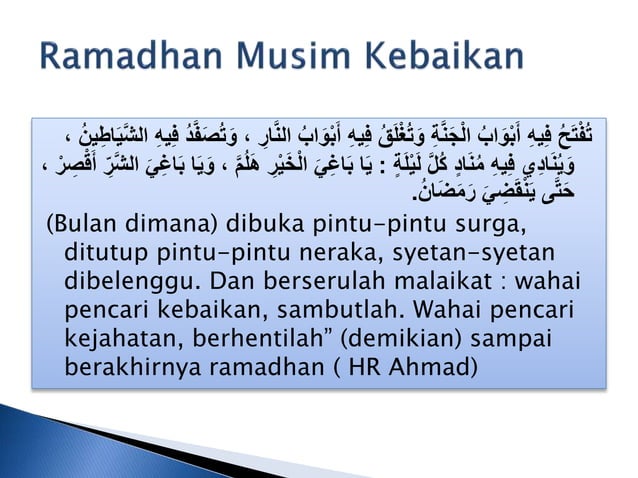 Ramadhan Musim Kebaikan

تُفْتَحُ فِيهِ أَبْوَابُ الْجَنَّةِ وَتُغْلَقُ فِيهِ أَبْوَابُ النَّارِ ، وَتُصَفَّدُ فِيهِ الشَّيَاطِينُ ، وَيُنَادِي فِيهِ مُنَادٍ كُلَّ لَيْلَةٍ : يَا بَاغِيَ الْخَيْرِ هَلُمَّ ، وَيَا بَاغِيَ الشَّرِّ أَقْصِرْ ، حَتَّى يَنْقَضِيَ رَمَضَانُ.

(Bulan dimana) dibuka pintu-pintu surga, ditutup pintu-pintu neraka, syetan-syetan dibelenggu. Dan berserulah malaikat : wahai pencari kebaikan, sambutlah. Wahai pencari kejahatan, berhentilah” (demikian) sampai berakhirnya ramadhan ( HR Ahmad)